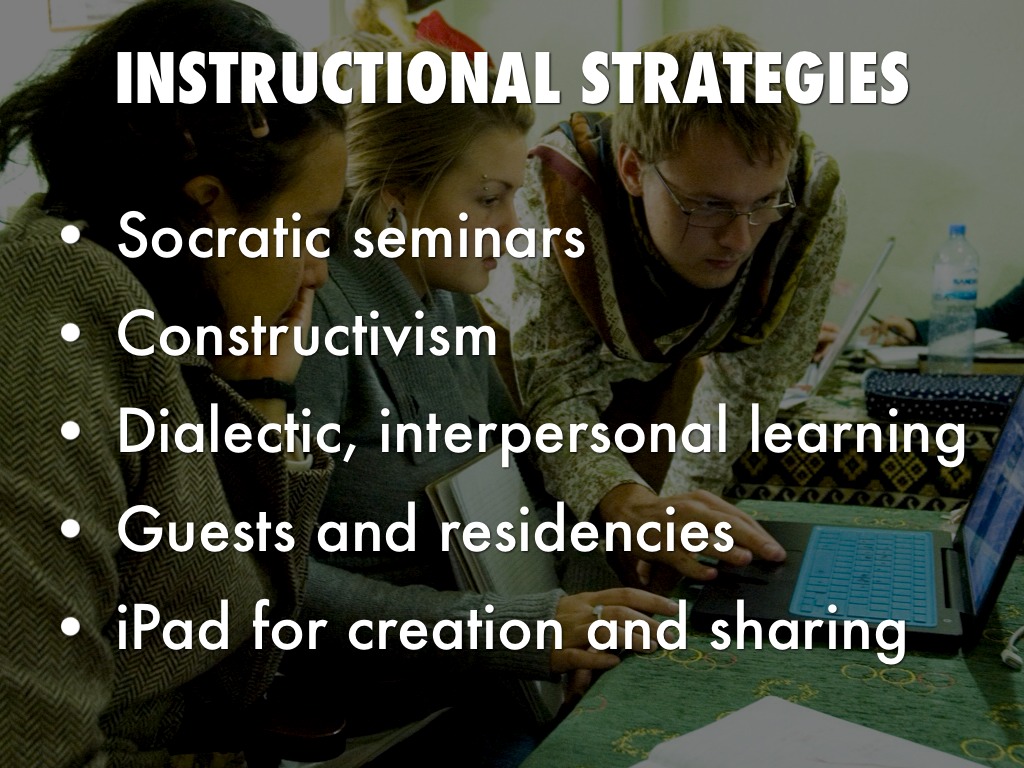 INSTRUCTIONAL STRATEGIES

• Socratic seminars
• Constructivism
• Dialectic, interpersonal learning
• Guests and residencies
• iPad for creation and sharing